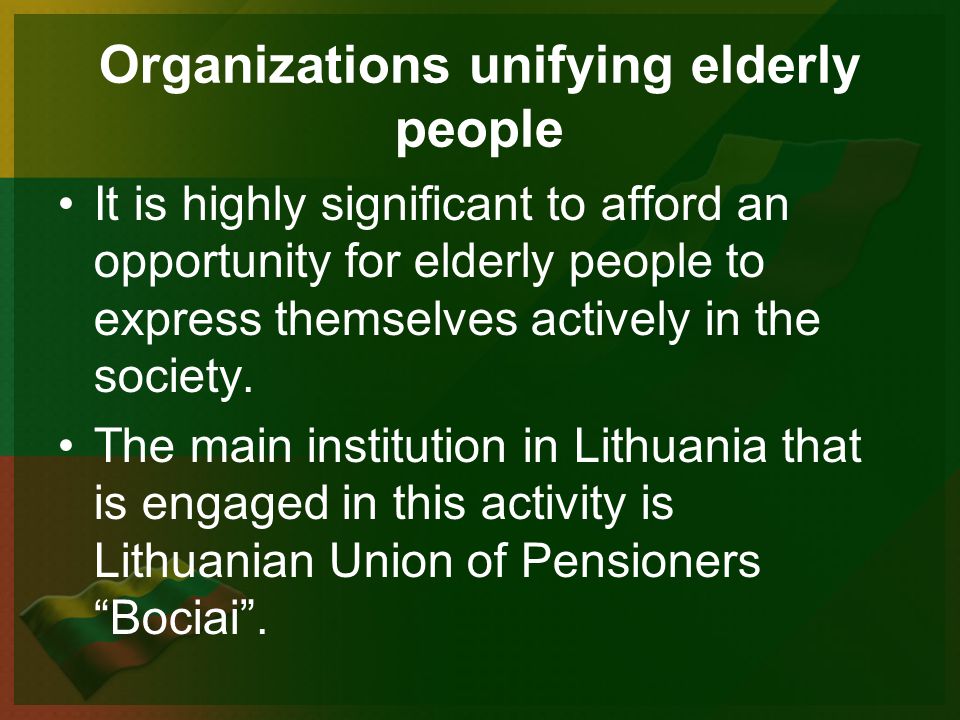 Organizations unifying elderly people

• It is highly significant to afford an opportunity for elderly people to express themselves actively in the society.

• The main institution in Lithuania that is engaged in this activity is Lithuanian Union of Pensioners “Bociai”.